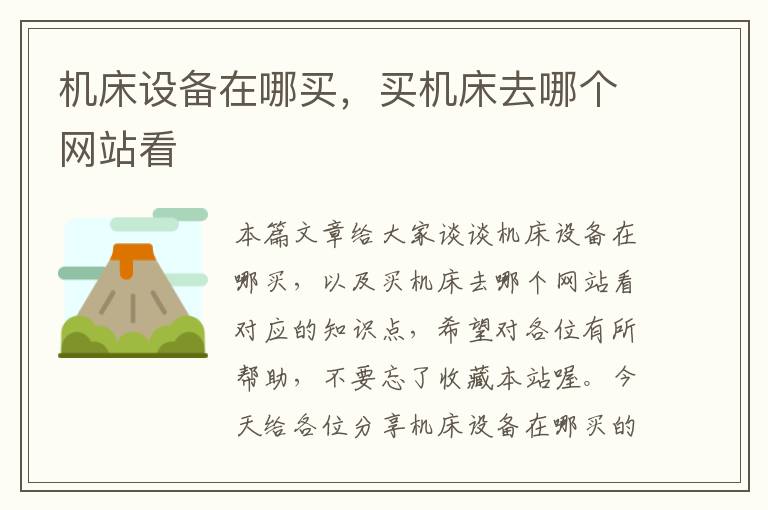 机床设备在哪买，买机床去哪个网站看

本篇文章给大家谈谈机床设备在哪买，以及买机床去哪个网站看对应的知识点，希望对各位有所帮助，不要忘了收藏本站喔。今天给各位分享机床设备在哪买的